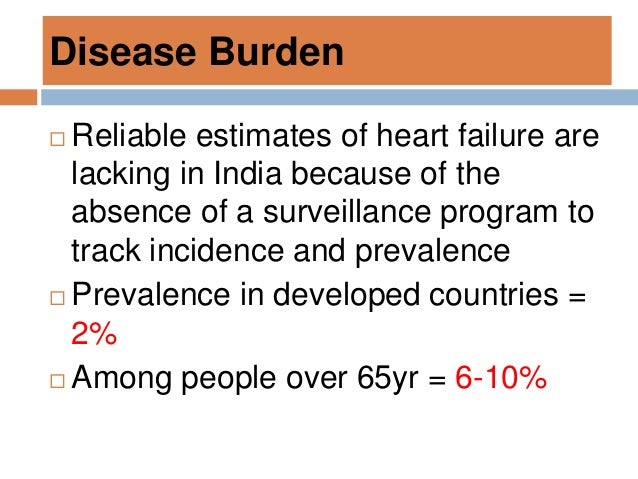 Disease Burden

□ Reliable estimates of heart failure are lacking in India because of the absence of a surveillance program to track incidence and prevalence

□ Prevalence in developed countries = 2%

□ Among people over 65yr = 6-10%